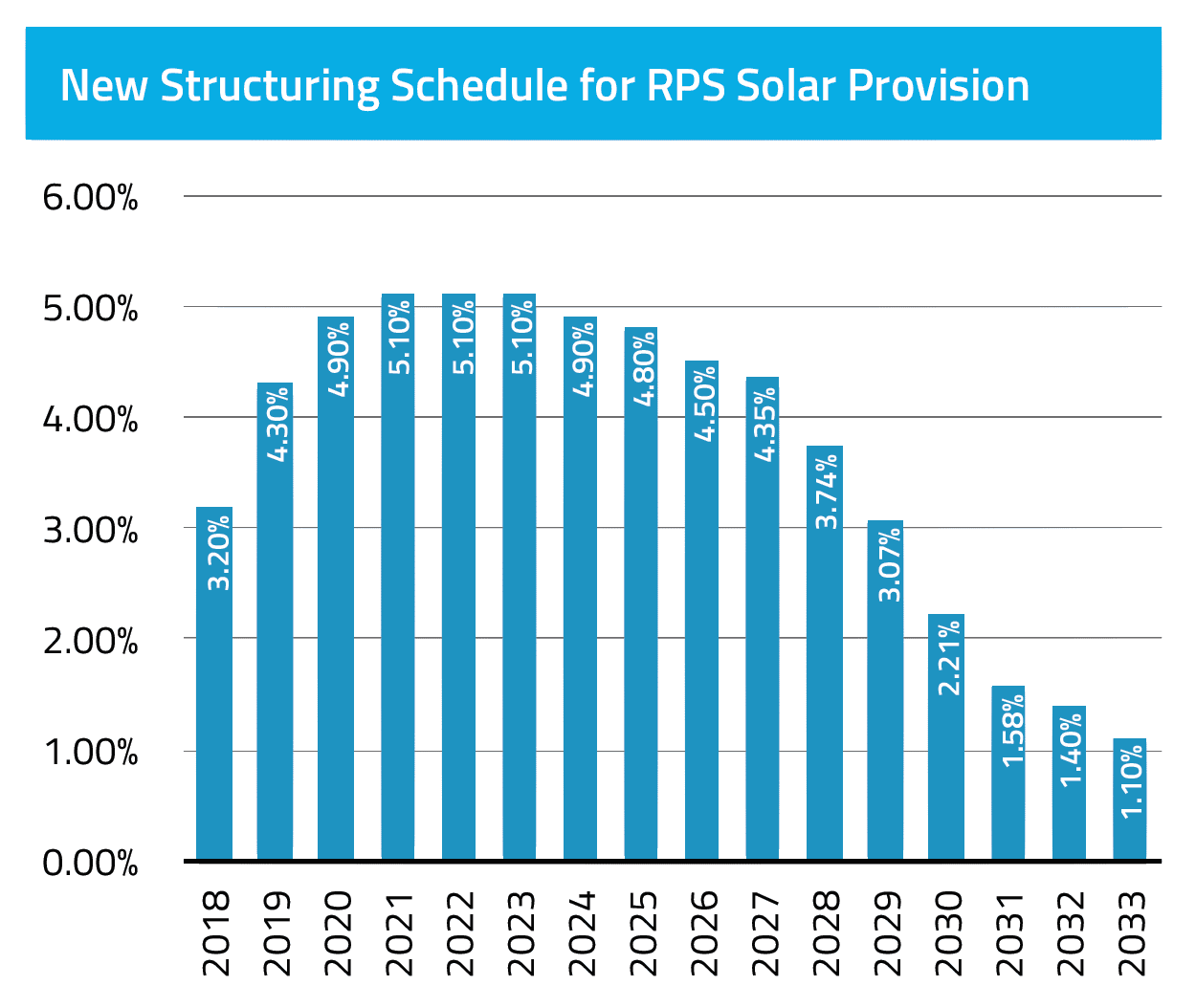 New Structuring Schedule for RPS Solar Provision

6.00%
5.00%
4.00%
3.00%
2.00%
1.00%
0.00%

3.20%
4.30%
4.90%
5.10%
5.10%
5.10%
4.90%
4.80%
4.50%
4.35%
3.74%
3.07%
2.21%
1.58%
1.40%
1.10%

2018
2019
2020
2021
2022
2023
2024
2025
2026
2027
2028
2029
2030
2031
2032
2033